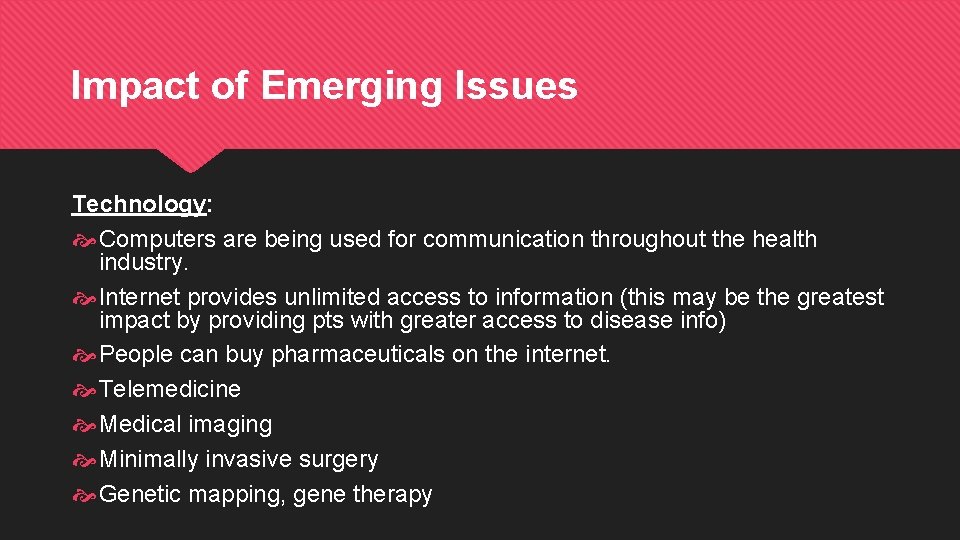 Impact of Emerging Issues

Technology:

Computers are being used for communication throughout the health industry.

Internet provides unlimited access to information (this may be the greatest impact by providing pts with greater access to disease info)

People can buy pharmaceuticals on the internet.

Telemedicine

Medical imaging

Minimally invasive surgery

Genetic mapping, gene therapy